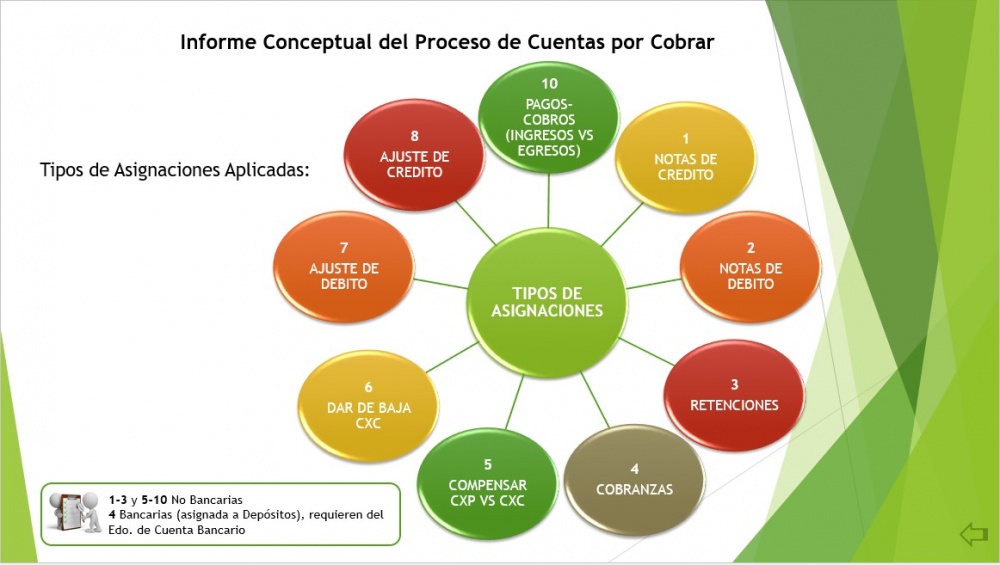 Informe Conceptual del Proceso de Cuentas por Cobrar

Tipos de Asignaciones Aplicadas:

TIPOS DE ASIGNACIONES

10
PAGOS-COBROS (INGRESOS VS EGRESOS)

1
NOTAS DE CREDITO

2
NOTAS DE DEBITO

3
RETENCIONES

4
COBRANZAS

5
COMPENSAR CXP VS CXC

6
DAR DE BAJA CXC

7
AJUSTE DE DEBITO

8
AJUSTE DE CREDITO

1-3 y 5-10 No Bancarias
4 Bancarias (asignada a Depósitos), requieren del Edo. de Cuenta Bancario